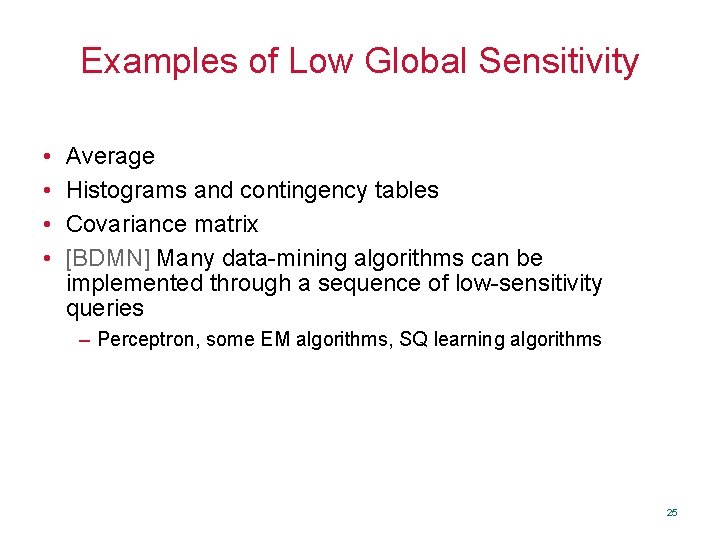 Examples of Low Global Sensitivity

• Average
• Histograms and contingency tables
• Covariance matrix
• [BDMN] Many data-mining algorithms can be implemented through a sequence of low-sensitivity queries
– Perceptron, some EM algorithms, SQ learning algorithms

25